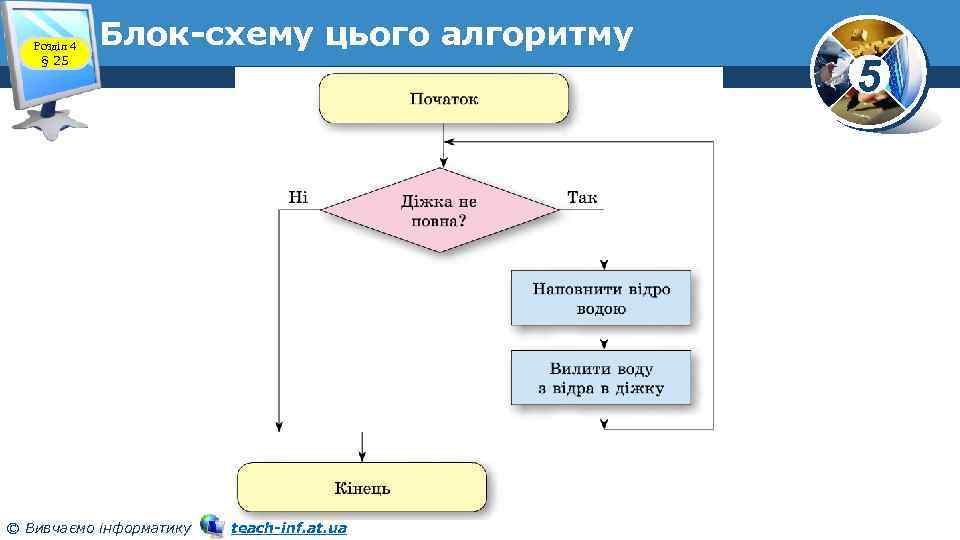 Розділ 4
§ 25

Блок-схему цього алгоритму

5

Початок

Ні

Діжка не повна?

Так

Наповнити відро водою

Вилити воду з відра в діжку

Кінець

© Вивчаємо інформатику teach-inf.at.ua